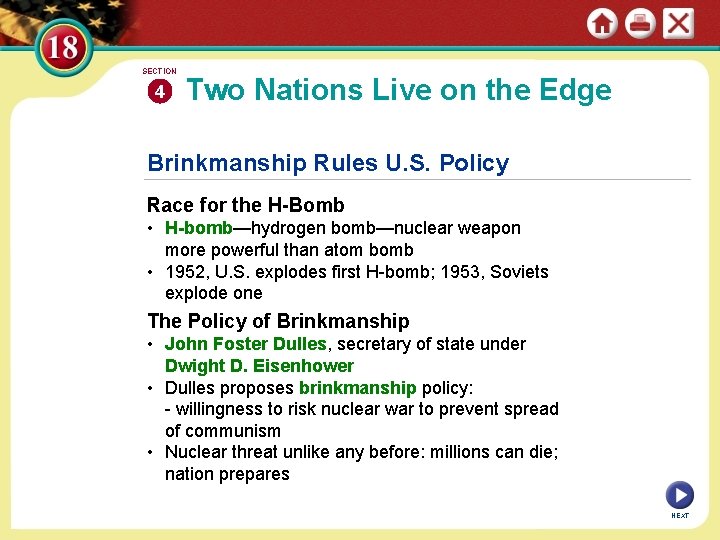 18

SECTION
4 Two Nations Live on the Edge

Brinkmanship Rules U.S. Policy

Race for the H-Bomb
• H-bomb—hydrogen bomb—nuclear weapon more powerful than atom bomb
• 1952, U.S. explodes first H-bomb; 1953, Soviets explode one

The Policy of Brinkmanship
• John Foster Dulles, secretary of state under Dwight D. Eisenhower
• Dulles proposes brinkmanship policy:
- willingness to risk nuclear war to prevent spread of communism
• Nuclear threat unlike any before: millions can die; nation prepares

NEXT